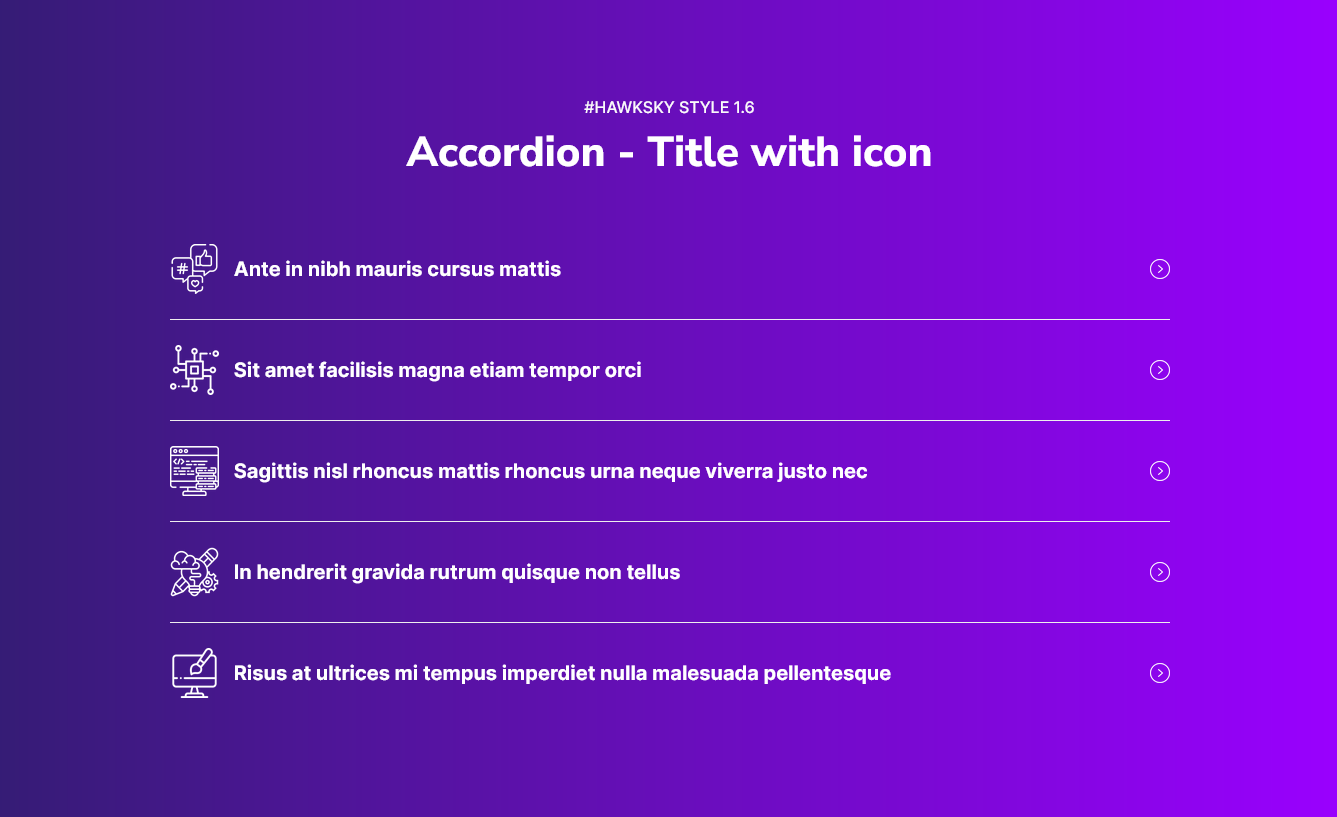 #HAWKSKY STYLE 1.6

Accordion - Title with icon

Ante in nibh mauris cursus mattis

Sit amet facilisis magna etiam tempor orci

Sagittis nisl rhoncus mattis rhoncus urna neque viverra justo nec

In hendrerit gravida rutrum quisque non tellus

Risus at ultrices mi tempus imperdiet nulla malesuada pellentesque